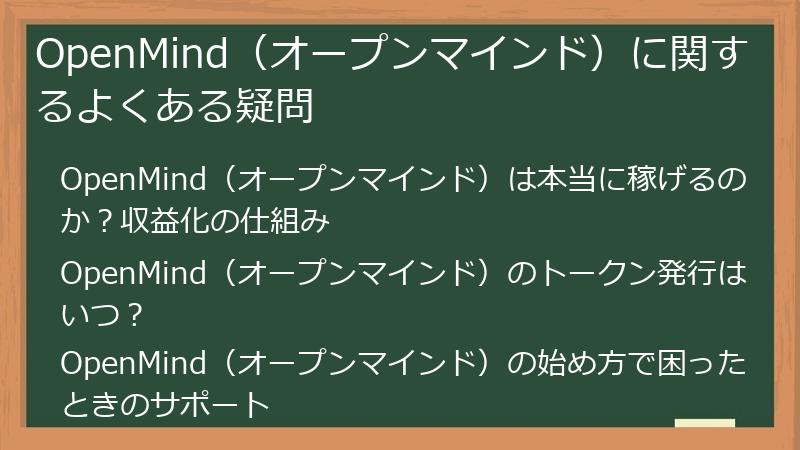 OpenMind（オープンマインド）に関するよくある疑問

OpenMind（オープンマインド）は本当に稼げるのか？収益化の仕組み

OpenMind（オープンマインド）のトークン発行はいつ？

OpenMind（オープンマインド）の始め方で困ったときのサポート